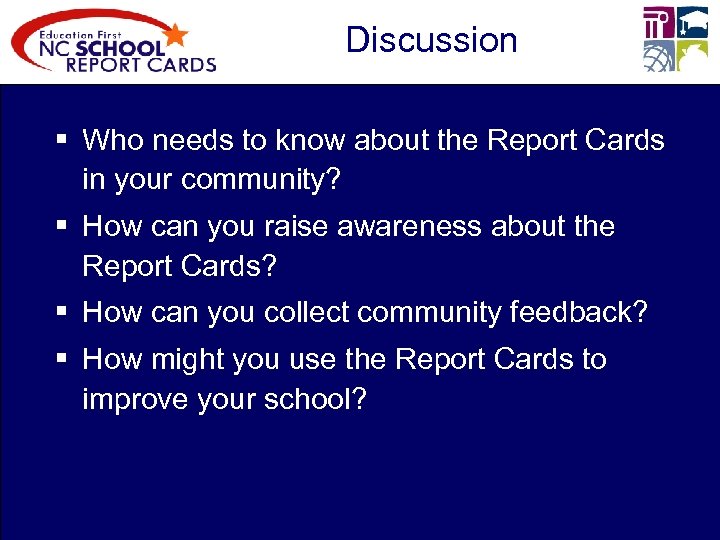 Education First
NC SCHOOL
REPORT CARDS

Discussion

▪ Who needs to know about the Report Cards in your community?
▪ How can you raise awareness about the Report Cards?
▪ How can you collect community feedback?
▪ How might you use the Report Cards to improve your school?